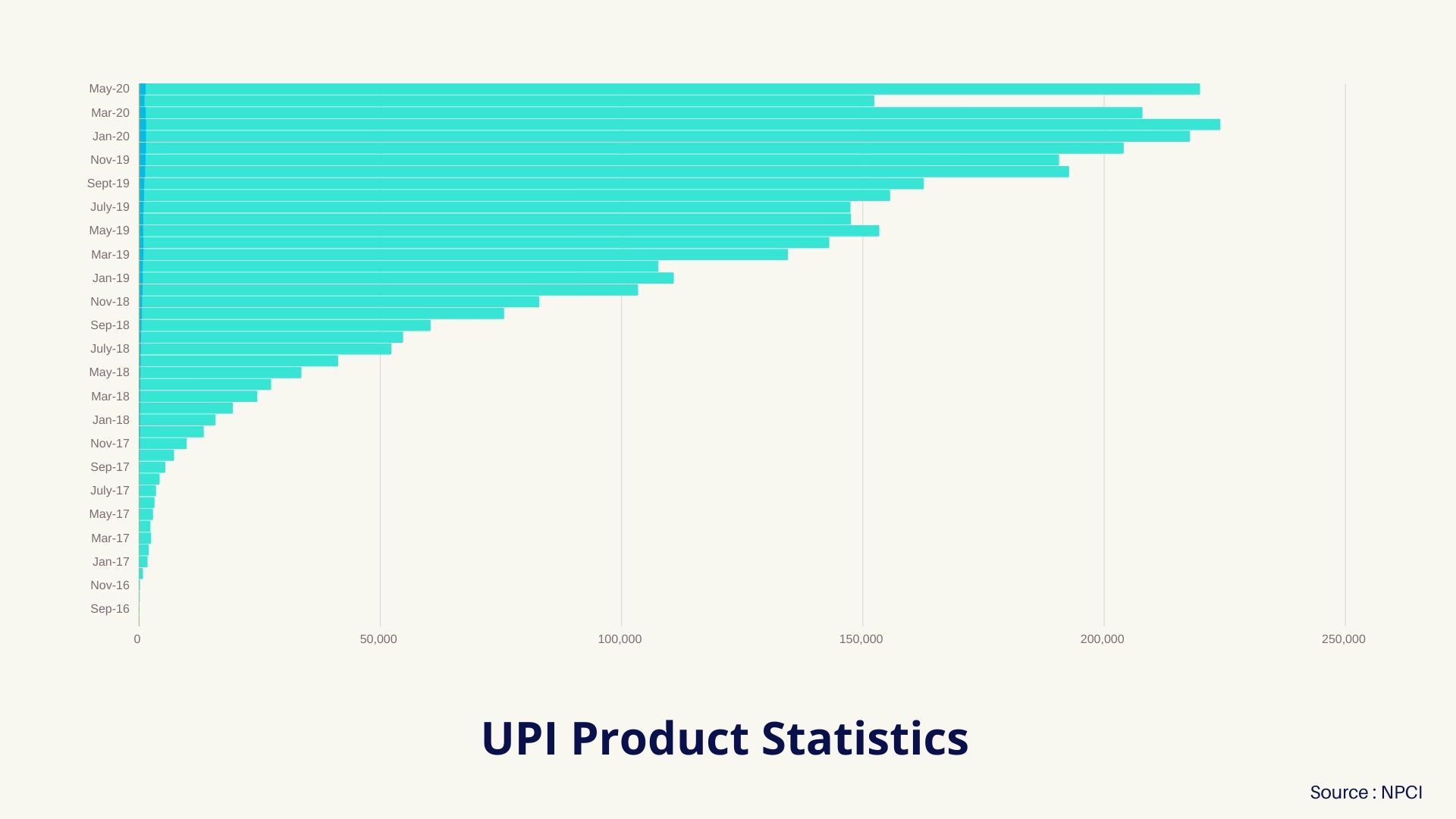 May-20
Mar-20
Jan-20
Nov-19
Sept-19
July-19
May-19
Mar-19
Jan-19
Nov-18
Sep-18
July-18
May-18
Mar-18
Jan-18
Nov-17
Sep-17
July-17
May-17
Mar-17
Jan-17
Nov-16
Sep-16

0
50,000
100,000
150,000
200,000
250,000

UPI Product Statistics

Source : NPCI